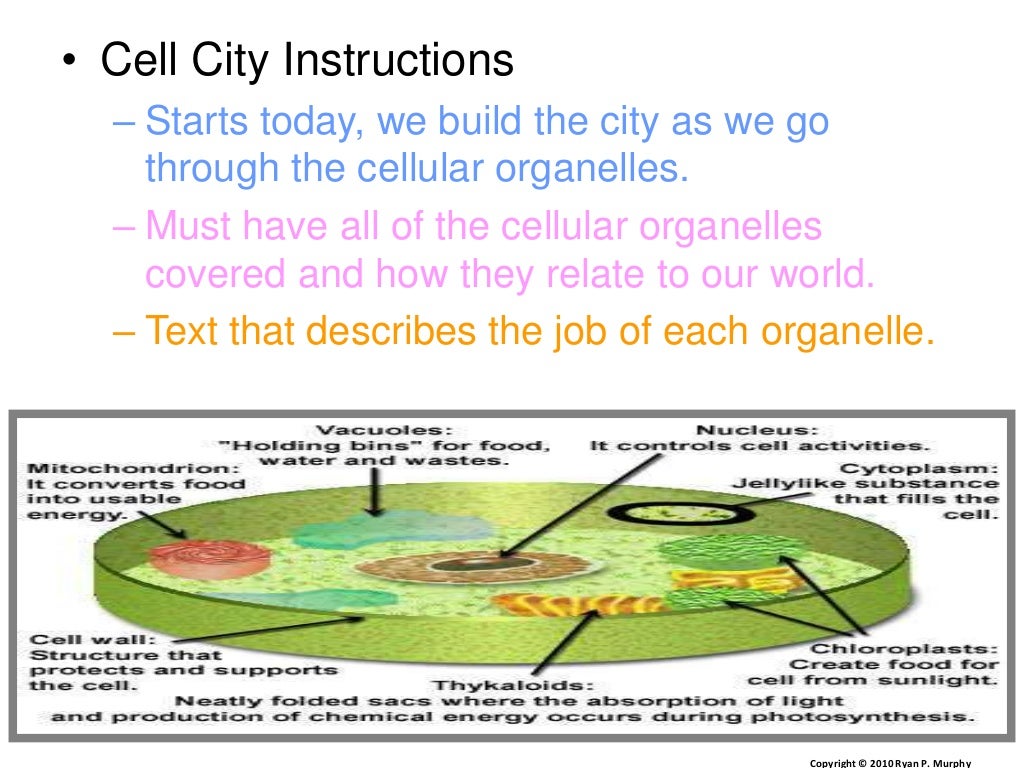 • Cell City Instructions

– Starts today, we build the city as we go through the cellular organelles.

– Must have all of the cellular organelles covered and how they relate to our world.

– Text that describes the job of each organelle.

Vacuoles: "Holding bins" for food, water and wastes.

Nucleus: It controls cell activities.

Mitochondrion: It converts food into usable energy.

Cytoplasm: Jellylike substance that fills the cell.

Cell wall: Structure that protects and supports the cell.

Chloroplasts: Create food for cell from sunlight.

Thykaloids: Neatly folded sacs where the absorption of light and production of chemical energy occurs during photosynthesis.

Copyright © 2010 Ryan P. Murphy